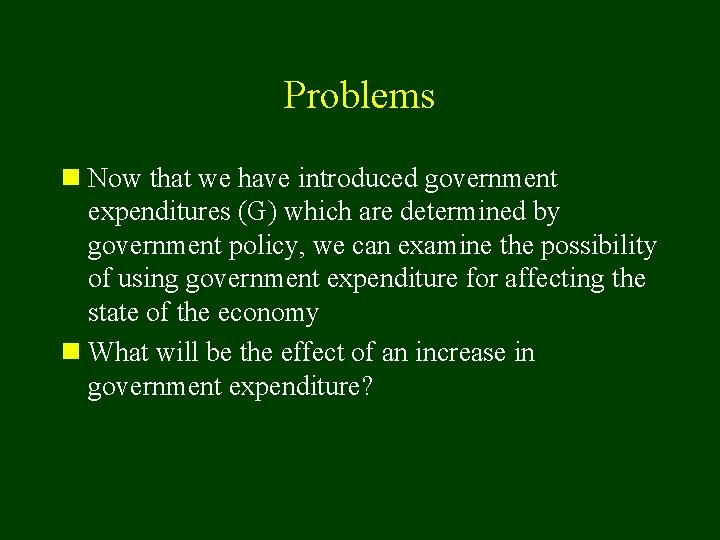 Problems

Now that we have introduced government expenditures (G) which are determined by government policy, we can examine the possibility of using government expenditure for affecting the state of the economy

What will be the effect of an increase in government expenditure?